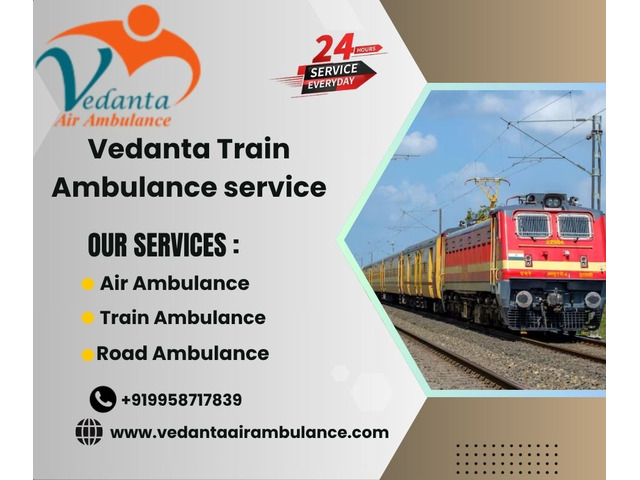 Vedanta
Air Ambulance

24 HOURS
SERVICE
EVERYDAY

Vedanta Train Ambulance service

OUR SERVICES :

Air Ambulance

Train Ambulance

Road Ambulance

+919958717839

www.vedantaairambulance.com